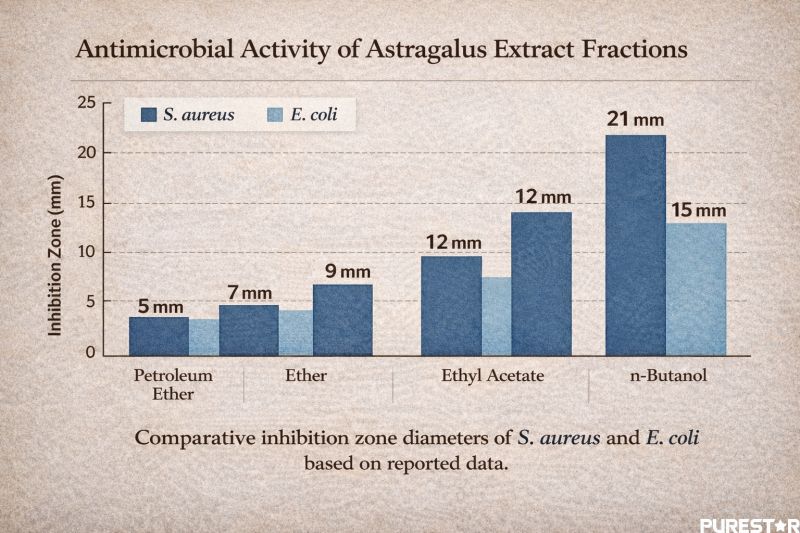 Antimicrobial Activity of Astragalus Extract Fractions

S. aureus
E. coli

Inhibition Zone (mm)

25
20
15
10
5
0

5 mm
7 mm
9 mm
12 mm
12 mm
21 mm
15 mm

Petroleum Ether
Ether
Ethyl Acetate
n-Butanol

Comparative inhibition zone diameters of S. aureus and E. coli based on reported data.

PURESTAR